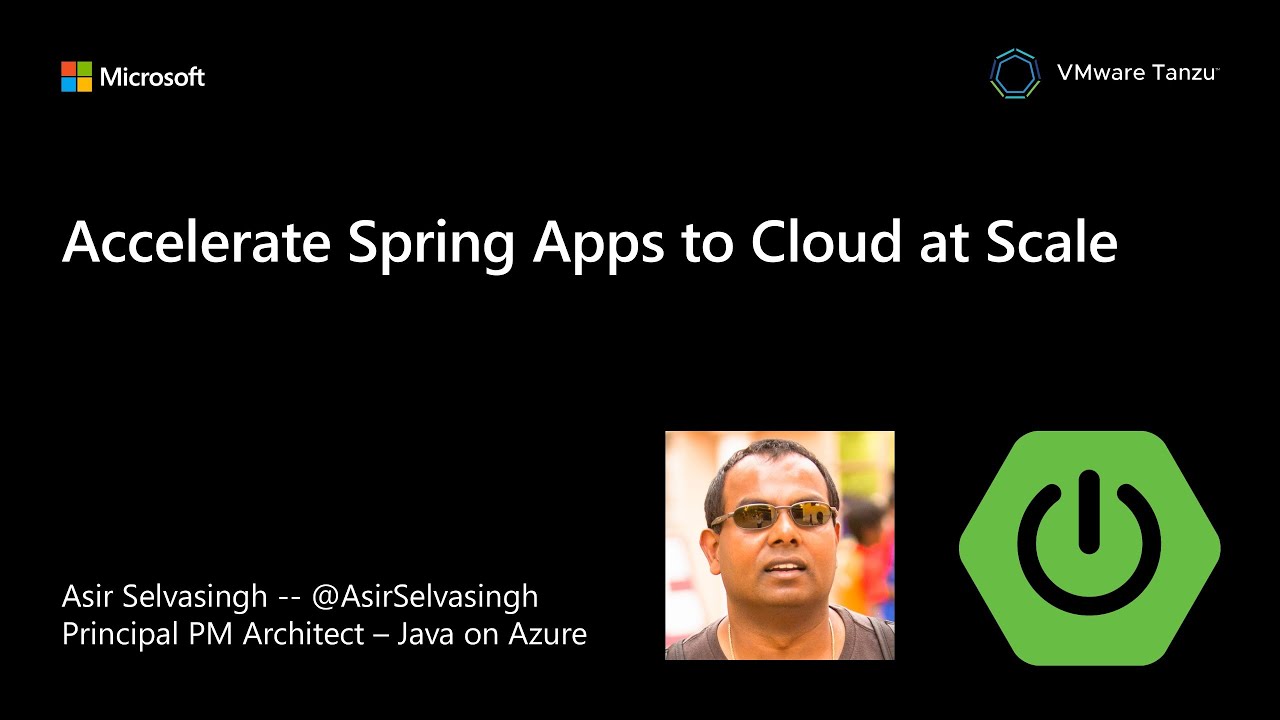 Microsoft

VMware Tanzu™

Accelerate Spring Apps to Cloud at Scale

Asir Selvasingh -- @AsirSelvasingh
Principal PM Architect – Java on Azure